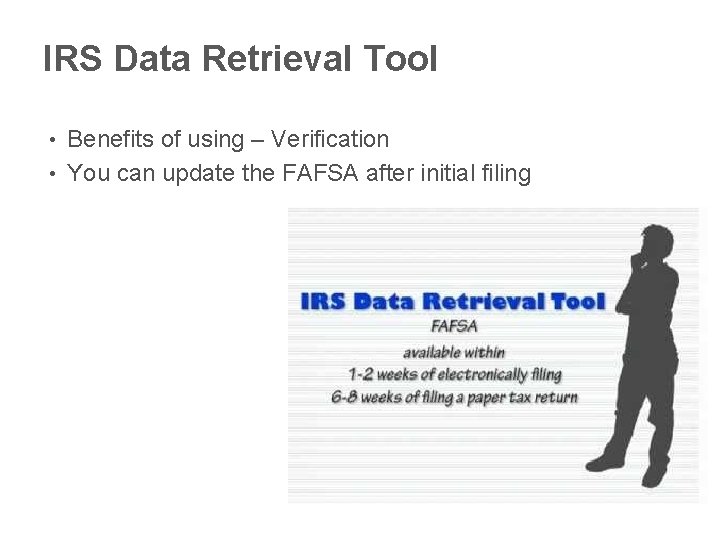 IRS Data Retrieval Tool

• Benefits of using – Verification
• You can update the FAFSA after initial filing

IRS Data Retrieval Tool
FAFSA
available within
1-2 weeks of electronically filing
6-8 weeks of filing a paper tax return